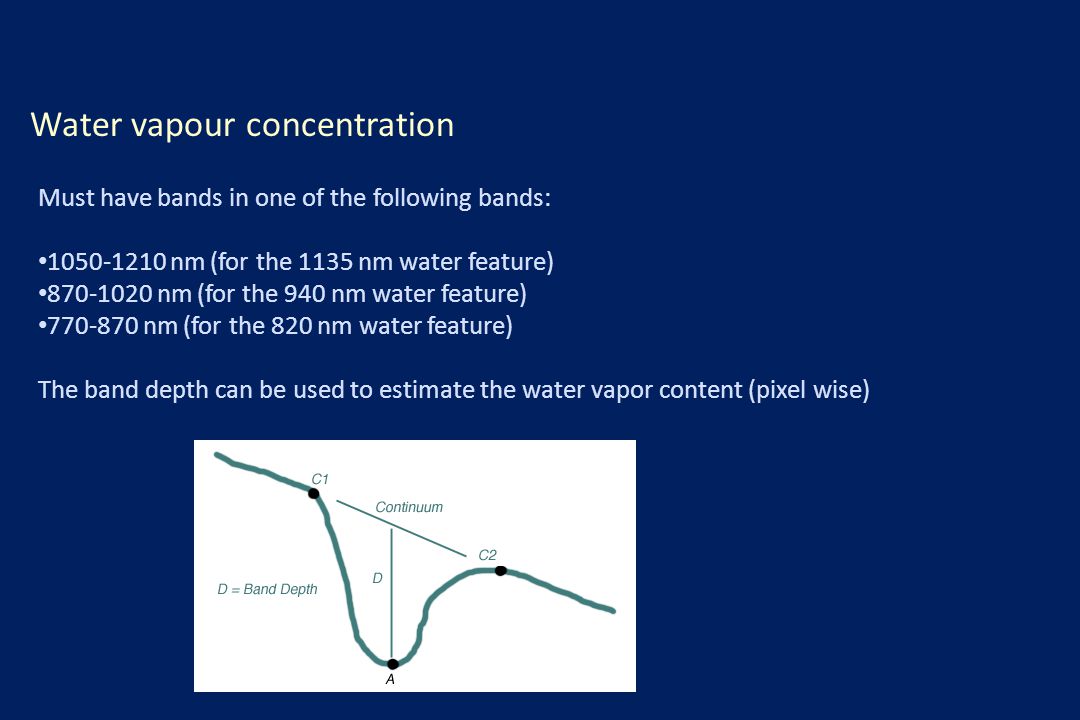 Water vapour concentration

Must have bands in one of the following bands:

•1050-1210 nm (for the 1135 nm water feature)
•870-1020 nm (for the 940 nm water feature)
•770-870 nm (for the 820 nm water feature)

The band depth can be used to estimate the water vapor content (pixel wise)

C1
Continuum
C2
D
D = Band Depth
A